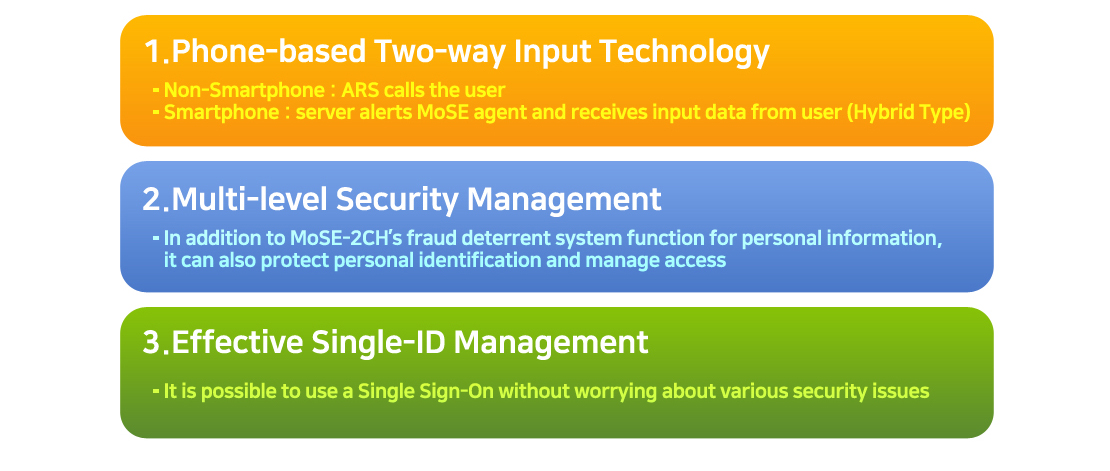 1.Phone-based Two-way Input Technology

- Non-Smartphone : ARS calls the user
- Smartphone : server alerts MoSE agent and receives input data from user (Hybrid Type)

2.Multi-level Security Management

- In addition to MoSE-2CH's fraud deterrent system function for personal information, it can also protect personal identification and manage access

3.Effective Single-ID Management

- It is possible to use a Single Sign-On without worrying about various security issues